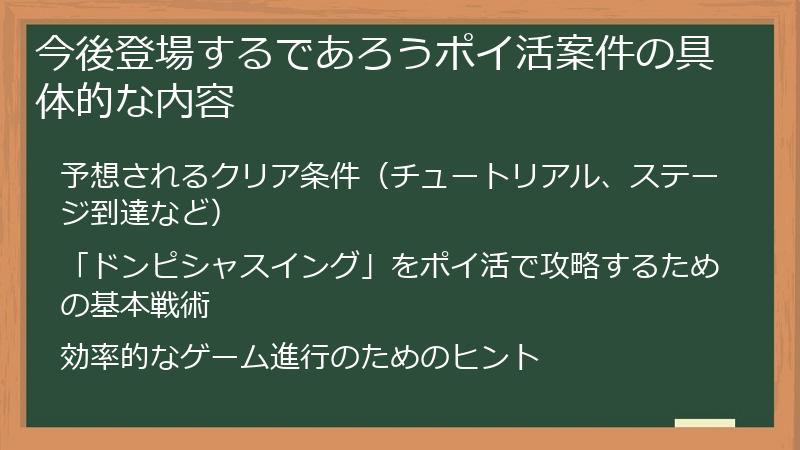 今後登場するであろうポイ活案件の具体的な内容

予想されるクリア条件（チュートリアル、ステージ到達など）

「ドンピシャスイング」をポイ活で攻略するための基本戦術

効率的なゲーム進行のためのヒント